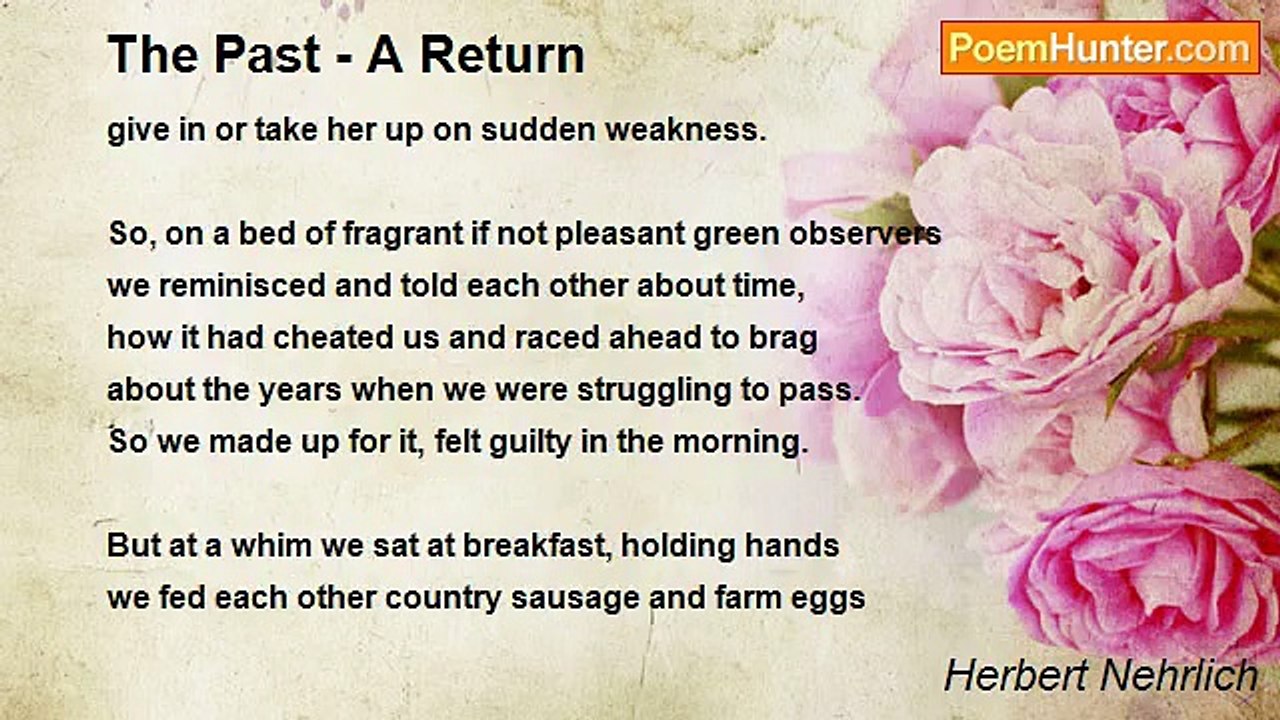 The Past - A Return

PoemHunter.com

give in or take her up on sudden weakness.

So, on a bed of fragrant if not pleasant green observers
we reminisced and told each other about time,
how it had cheated us and raced ahead to brag
about the years when we were struggling to pass.
So we made up for it, felt guilty in the morning.

But at a whim we sat at breakfast, holding hands
we fed each other country sausage and farm eggs

Herbert Nehrlich